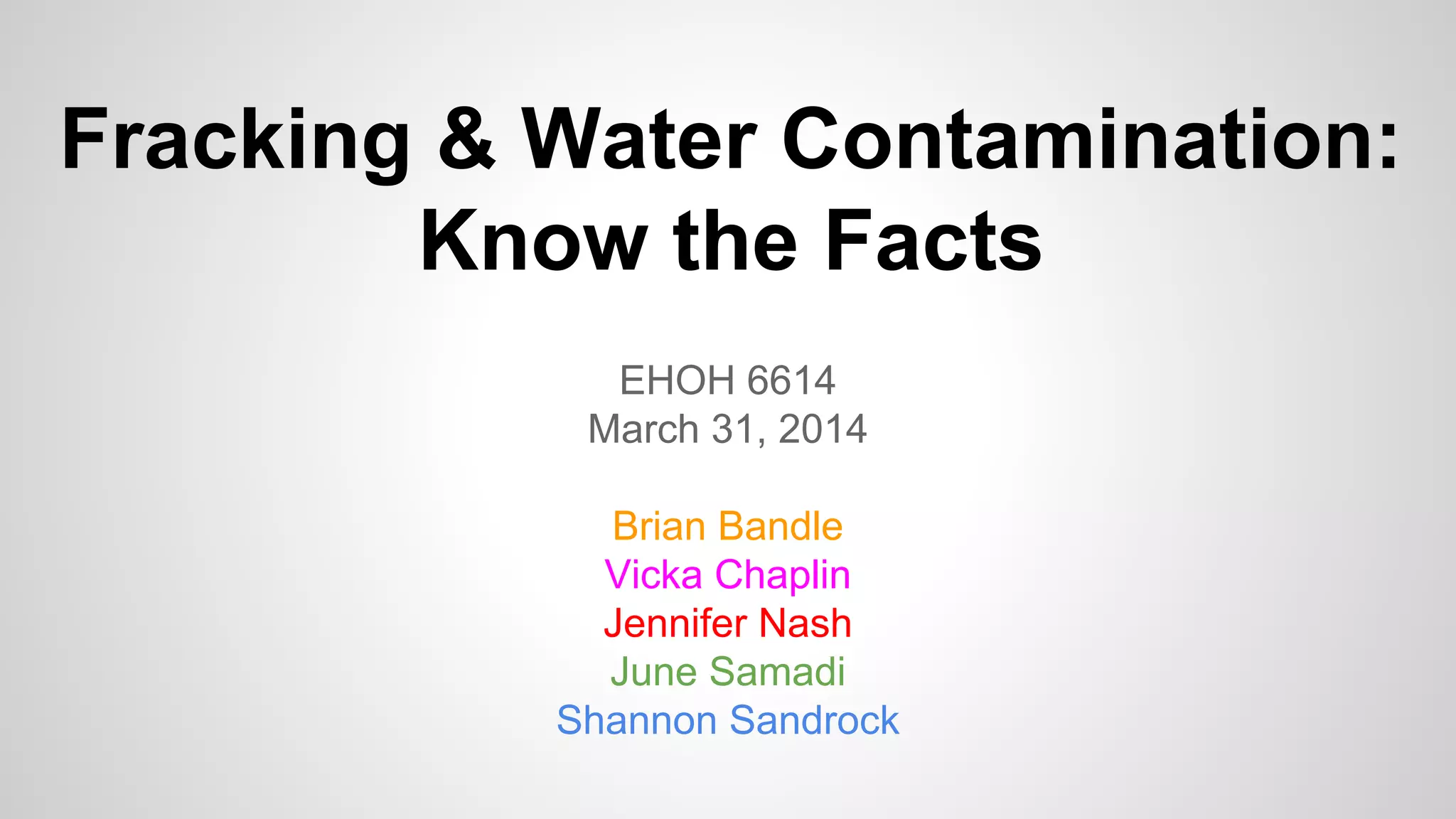 Fracking & Water Contamination: Know the Facts

EHOH 6614
March 31, 2014

Brian Bandle
Vicka Chaplin
Jennifer Nash
June Samadi
Shannon Sandrock